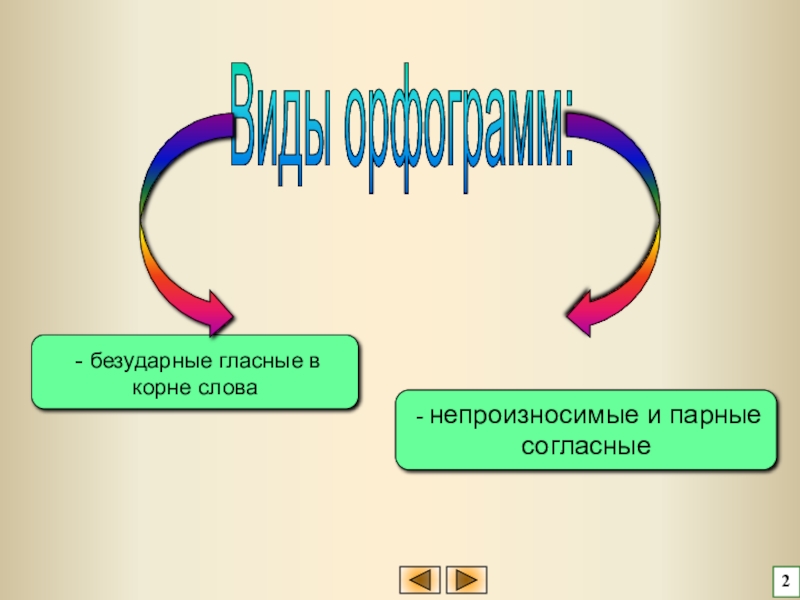 Виды орфограмм:

- безударные гласные в корне слова

- непроизносимые и парные согласные

2